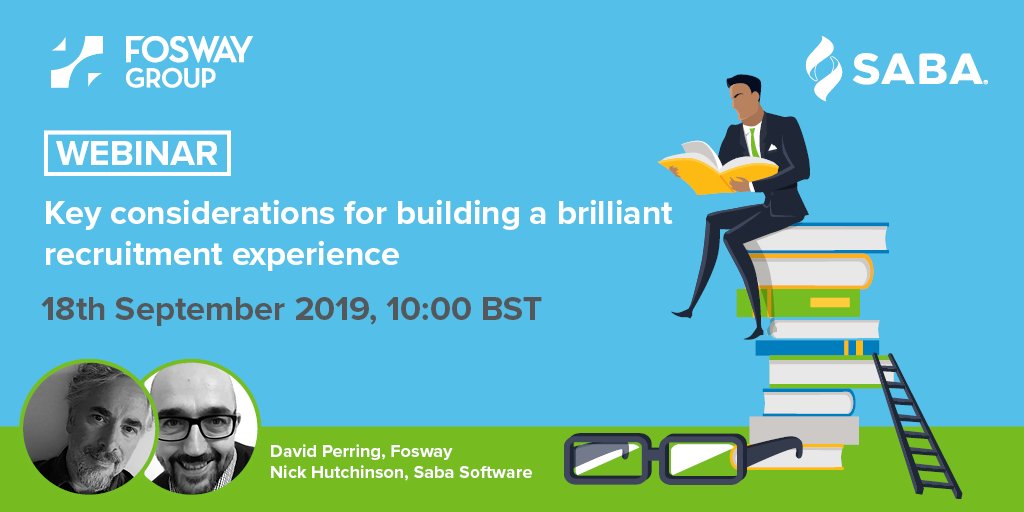 FOSWAY GROUP

SABA.

WEBINAR

Key considerations for building a brilliant recruitment experience

18th September 2019, 10:00 BST

David Perring, Fosway
Nick Hutchinson, Saba Software